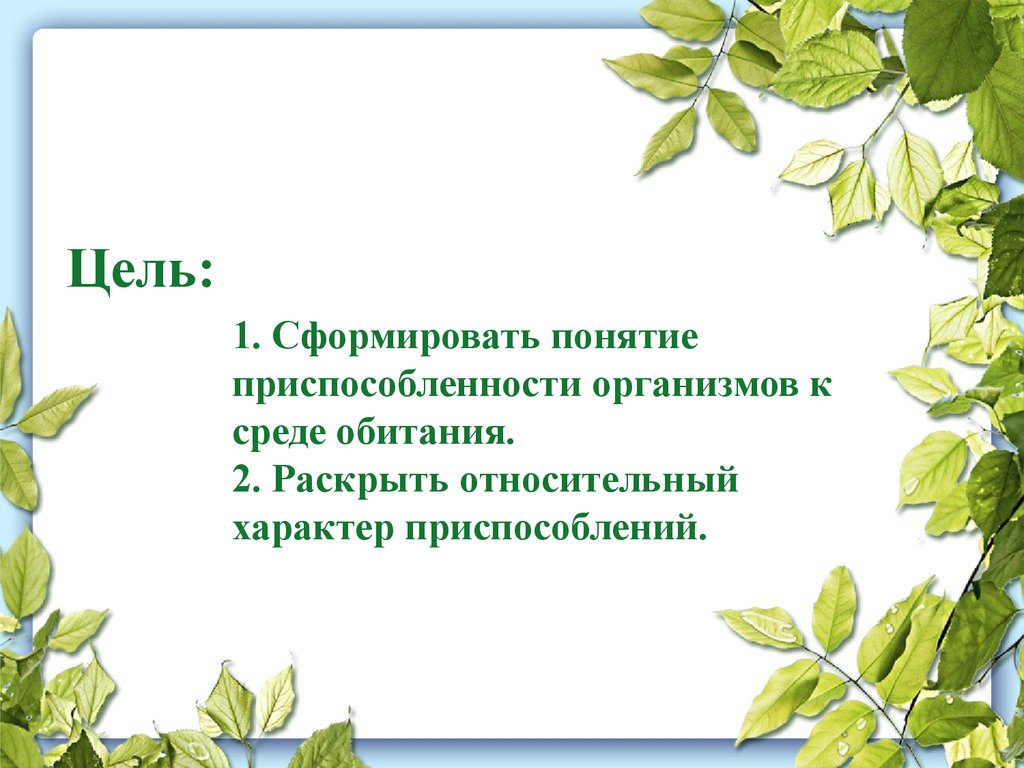 Цель:

1. Сформировать понятие приспособленности организмов к среде обитания.
2. Раскрыть относительный характер приспособлений.